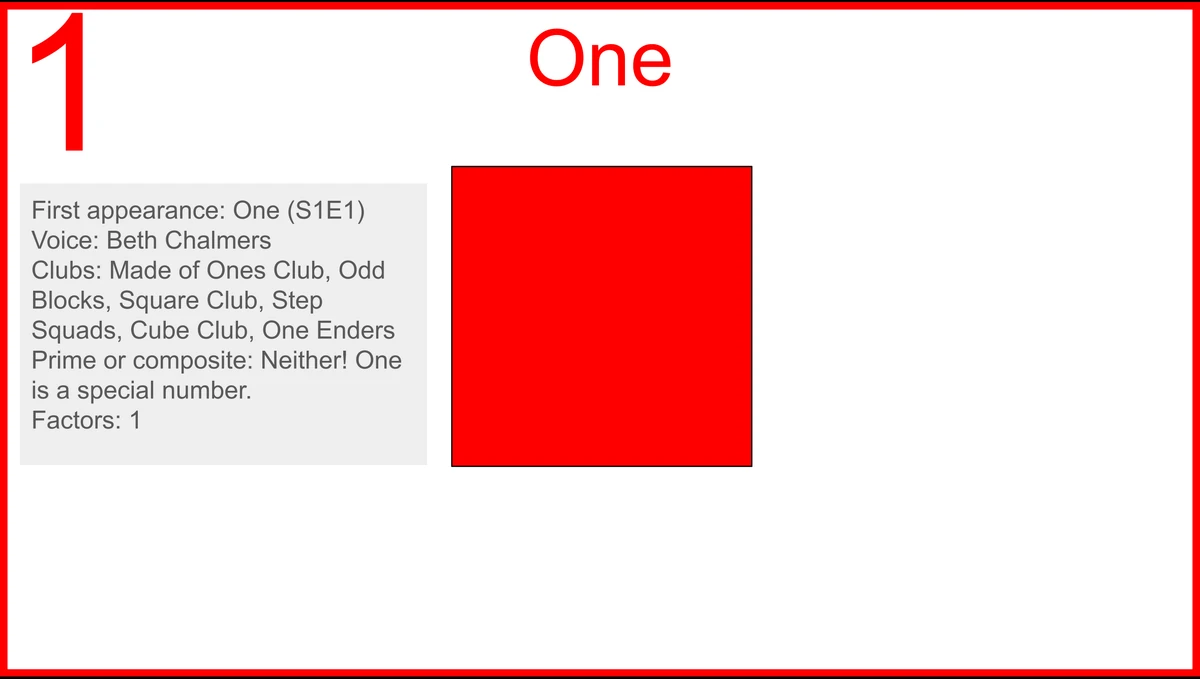 1

One

First appearance: One (S1E1)
Voice: Beth Chalmers
Clubs: Made of Ones Club, Odd Blocks, Square Club, Step Squads, Cube Club, One Enders
Prime or composite: Neither! One is a special number.
Factors: 1